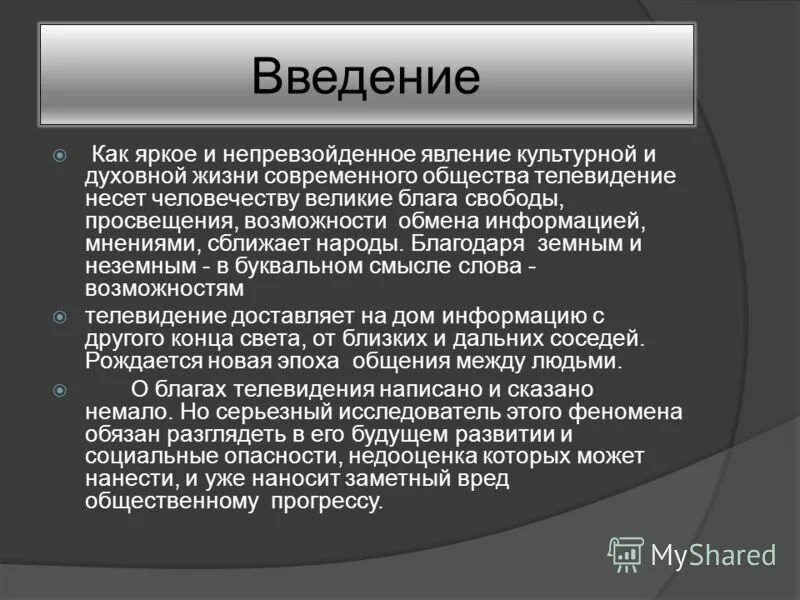 Введение

Как яркое и непревзойденное явление культурной и духовной жизни современного общества телевидение несет человечеству великие блага свободы, просвещения, возможности обмена информацией, мнениями, сближает народы. Благодаря земным и неземным - в буквальном смысле слова - возможностям

телевидение доставляет на дом информацию с другого конца света, от близких и дальних соседей. Рождается новая эпоха общения между людьми.

О благах телевидения написано и сказано немало. Но серьезный исследователь этого феномена обязан разглядеть в его будущем развитии и социальные опасности, недооценка которых может нанести, и уже наносит заметный вред общественному прогрессу.

MyShared